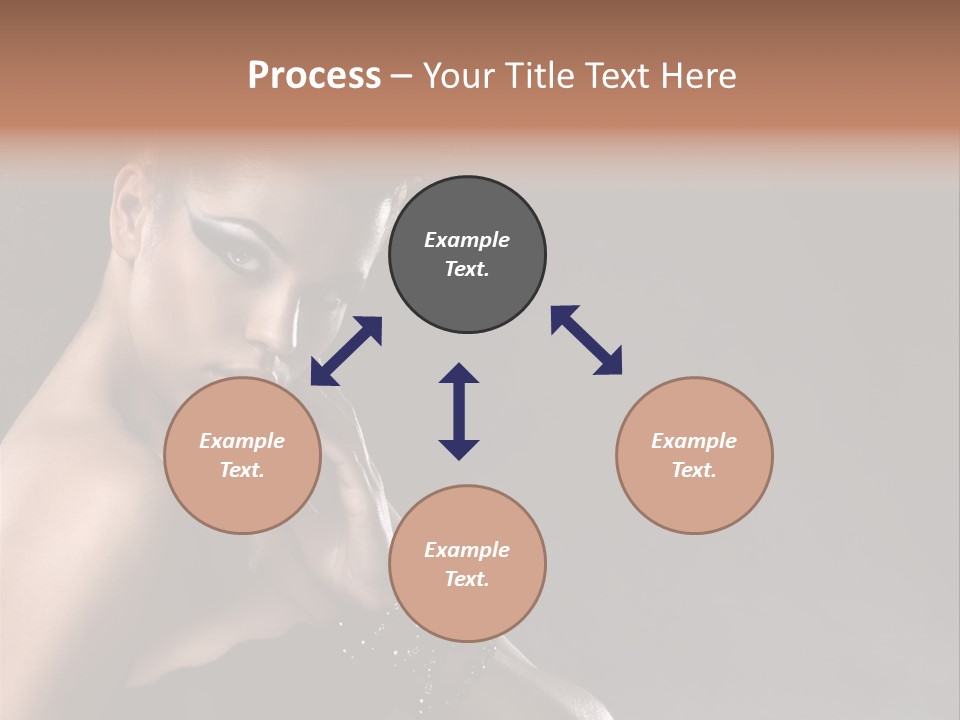 Process – Your Title Text Here

Example Text.

Example Text.

Example Text.

Example Text.